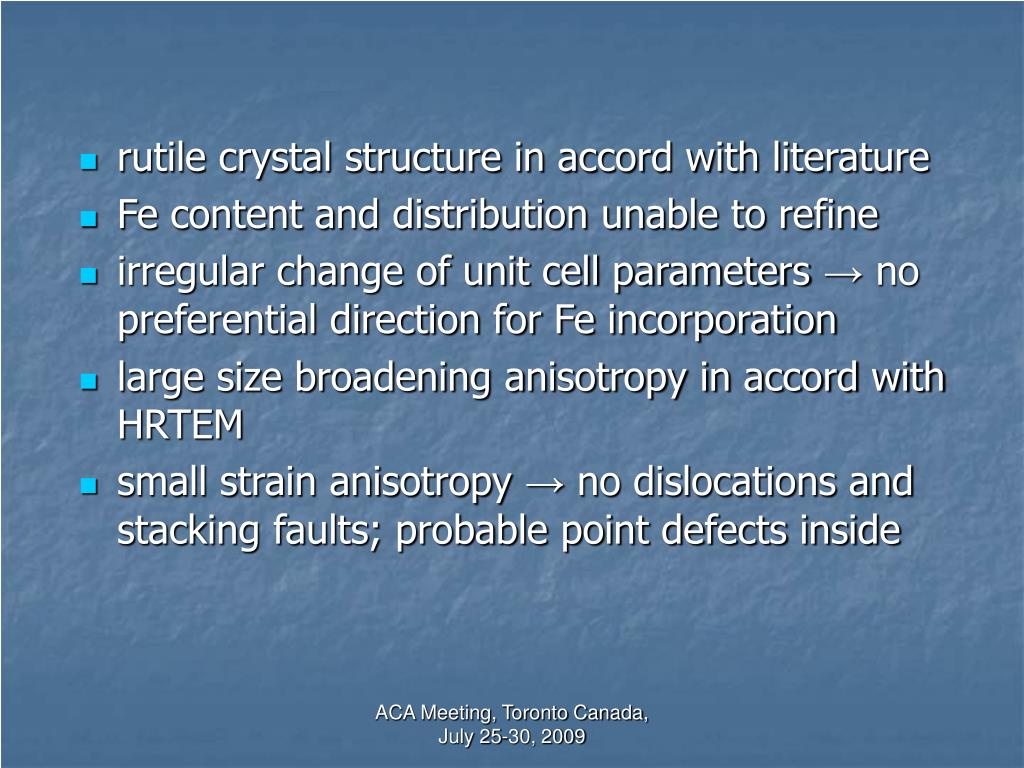 - rutile crystal structure in accord with literature
- Fe content and distribution unable to refine
- irregular change of unit cell parameters → no preferential direction for Fe incorporation
- large size broadening anisotropy in accord with HRTEM
- small strain anisotropy → no dislocations and stacking faults; probable point defects inside

ACA Meeting, Toronto Canada, July 25-30, 2009